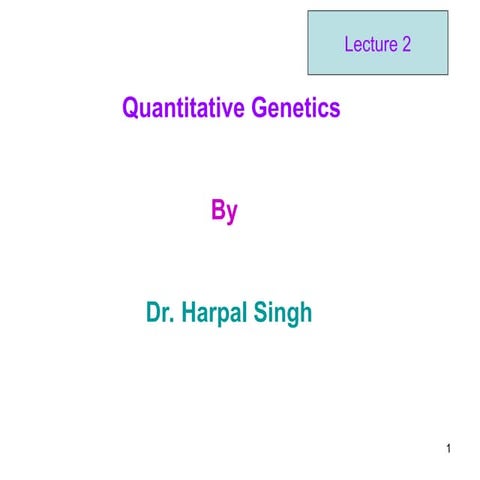 Lecture 2

Quantitative Genetics

By

Dr. Harpal Singh

1